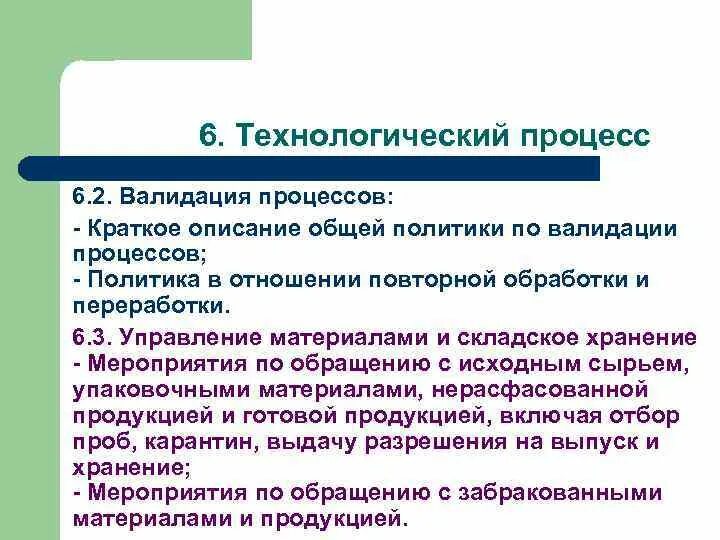 6. Технологический процесс

6.2. Валидация процессов:

- Краткое описание общей политики по валидации процессов;
- Политика в отношении повторной обработки и переработки.

6.3. Управление материалами и складское хранение
- Мероприятия по обращению с исходным сырьем, упаковочными материалами, нерасфасованной продукцией и готовой продукцией, включая отбор проб, карантин, выдачу разрешения на выпуск и хранение;
- Мероприятия по обращению с забракованными материалами и продукцией.